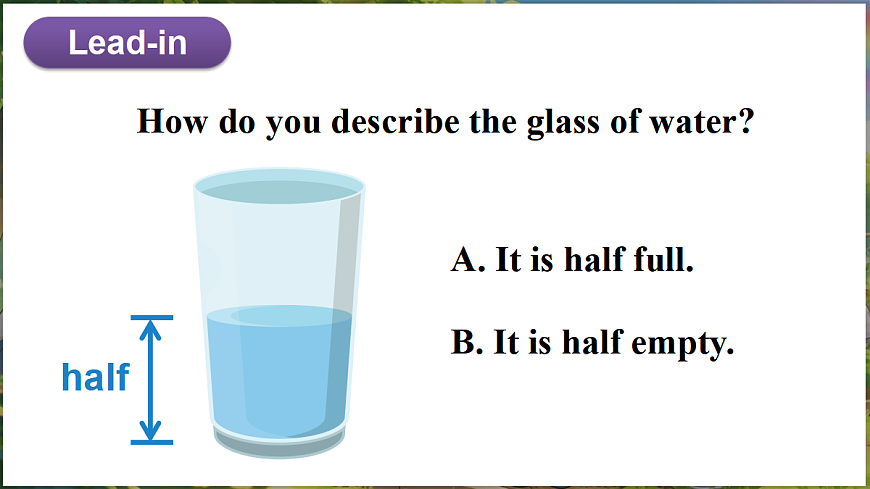 Lead-in

How do you describe the glass of water?

half

A. It is half full.

B. It is half empty.